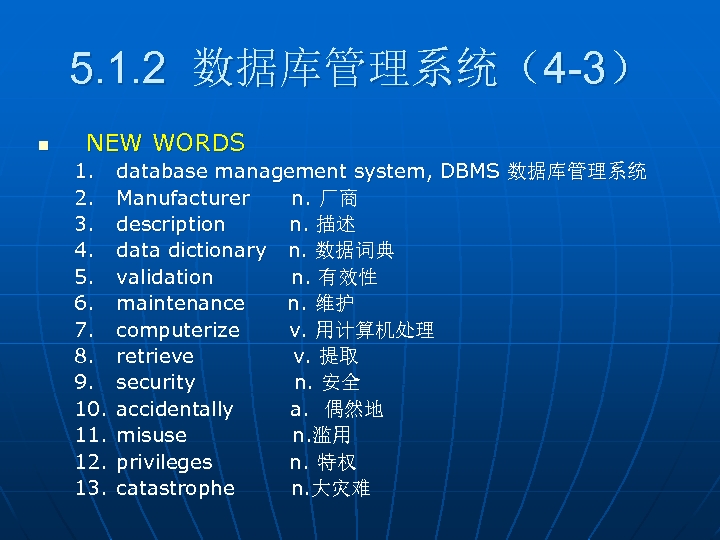 5.1.2 数据库管理系统（4-3）

NEW WORDS

1. database management system, DBMS 数据库管理系统
2. Manufacturer n. 厂商
3. description n. 描述
4. data dictionary n. 数据词典
5. validation n. 有效性
6. maintenance n. 维护
7. computerize v. 用计算机处理
8. retrieve v. 提取
9. security n. 安全
10. accidentally a. 偶然地
11. misuse n.滥用
12. privileges n. 特权
13. catastrophe n.大灾难